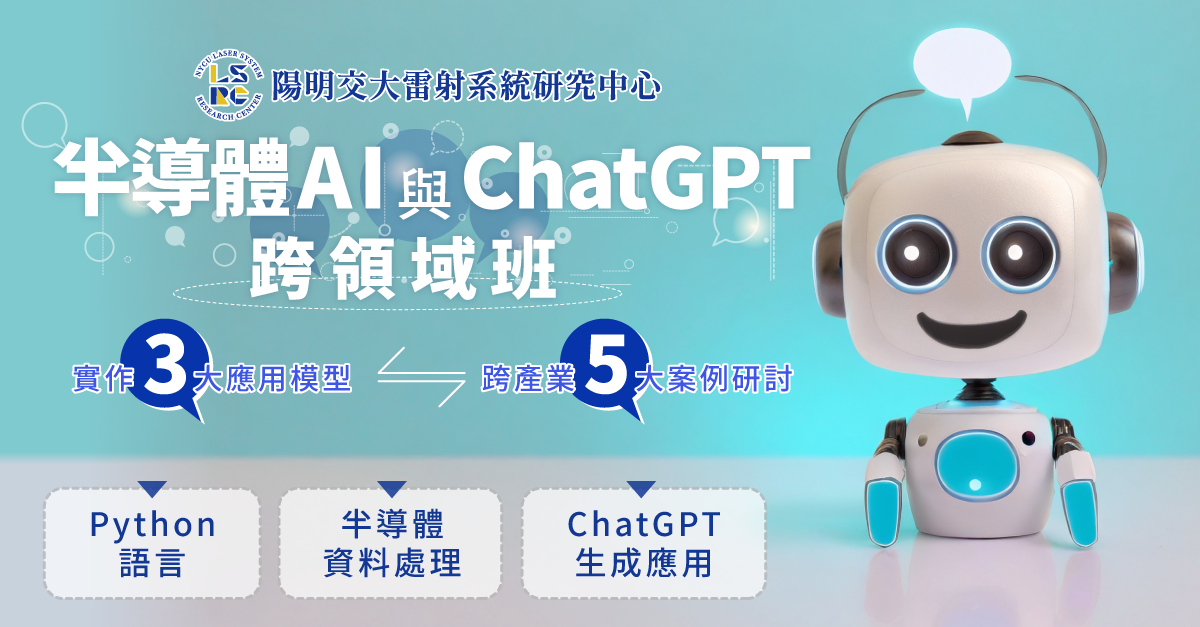 NYCU LASER SYSTEM RESEARCH CENTER
LSRC
陽明交大雷射系統研究中心

半導體AI與ChatGPT
跨領域班

實作3大應用模型

跨產業5大案例研討

Python
語言

半導體
資料處理

ChatGPT
生成應用